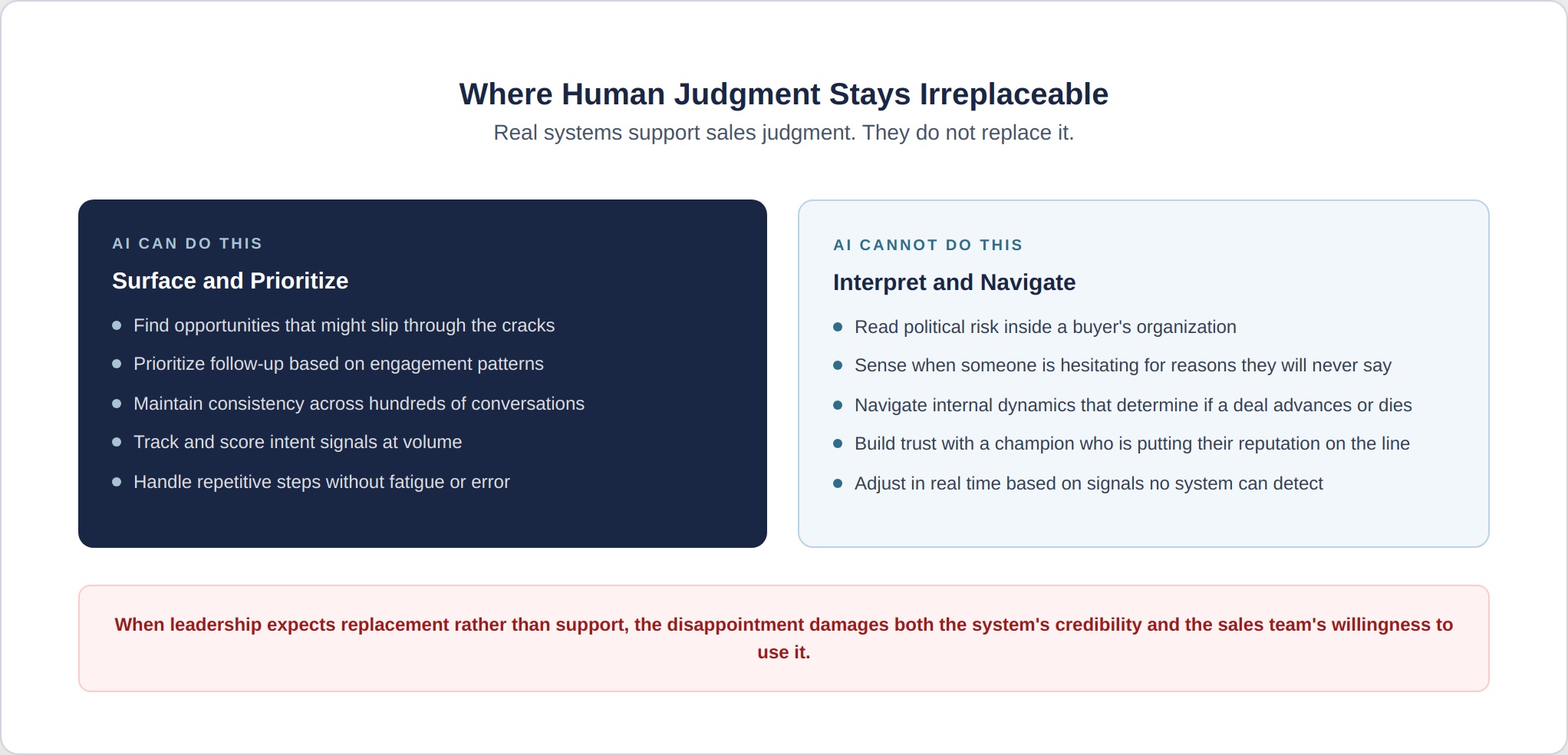 Where Human Judgment Stays Irreplaceable

Real systems support sales judgment. They do not replace it.

AI CAN DO THIS

Surface and Prioritize

- Find opportunities that might slip through the cracks
- Prioritize follow-up based on engagement patterns
- Maintain consistency across hundreds of conversations
- Track and score intent signals at volume
- Handle repetitive steps without fatigue or error

AI CANNOT DO THIS

Interpret and Navigate

- Read political risk inside a buyer's organization
- Sense when someone is hesitating for reasons they will never say
- Navigate internal dynamics that determine if a deal advances or dies
- Build trust with a champion who is putting their reputation on the line
- Adjust in real time based on signals no system can detect

When leadership expects replacement rather than support, the disappointment damages both the system's credibility and the sales team's willingness to use it.